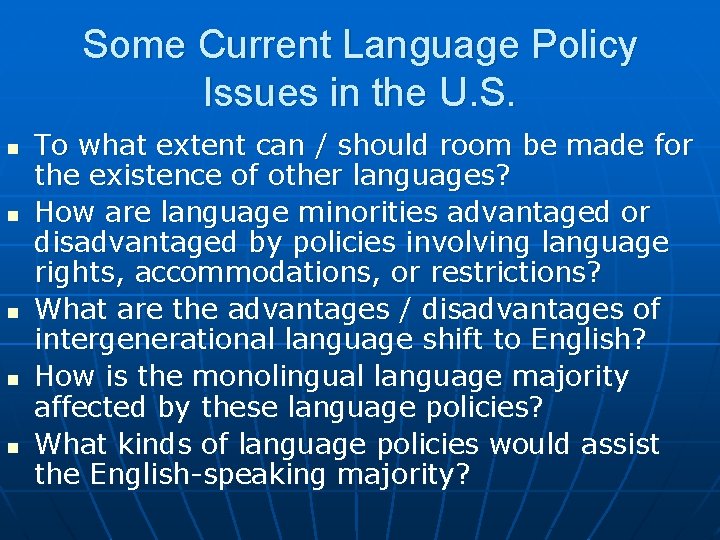 Some Current Language Policy Issues in the U.S.

- To what extent can / should room be made for the existence of other languages?
- How are language minorities advantaged or disadvantaged by policies involving language rights, accommodations, or restrictions?
- What are the advantages / disadvantages of intergenerational language shift to English?
- How is the monolingual language majority affected by these language policies?
- What kinds of language policies would assist the English-speaking majority?